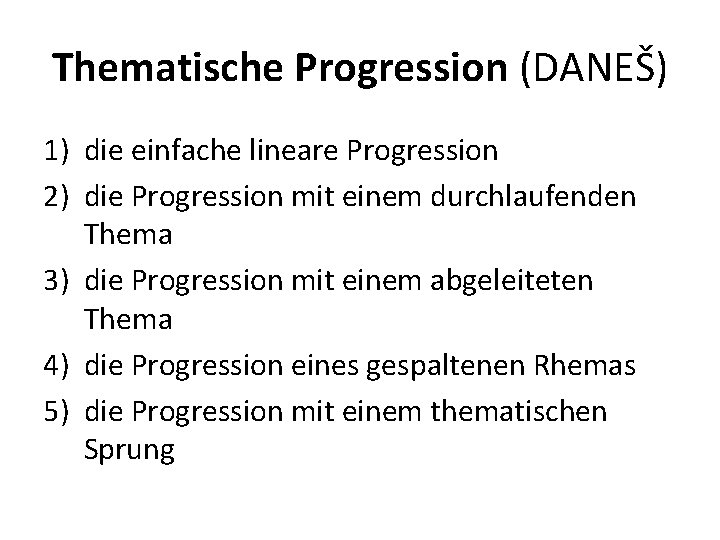 Thematische Progression (DANEŠ)

1) die einfache lineare Progression
2) die Progression mit einem durchlaufenden Thema
3) die Progression mit einem abgeleiteten Thema
4) die Progression eines gespaltenen Rhemas
5) die Progression mit einem thematischen Sprung